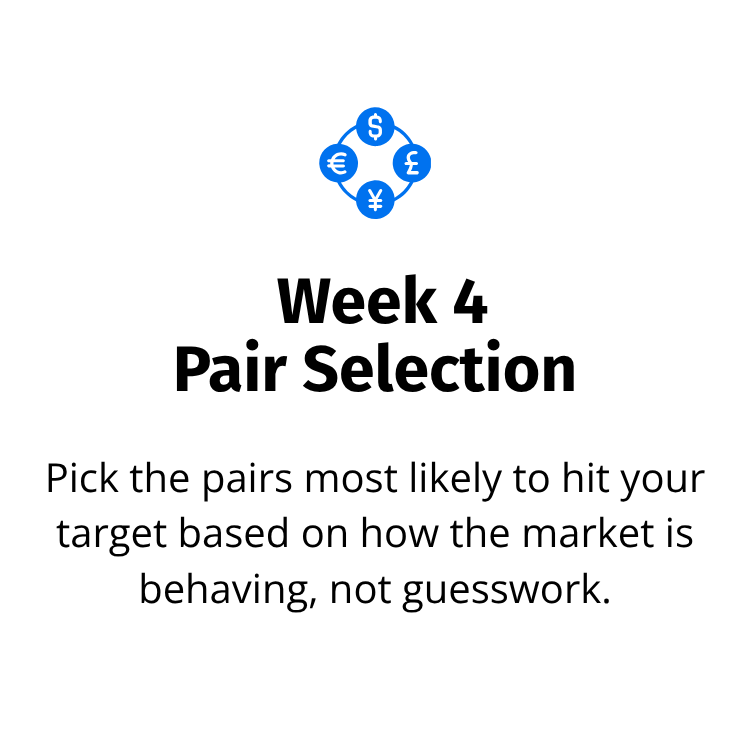 $
€
£
¥

Week 4
Pair Selection

Pick the pairs most likely to hit your target based on how the market is behaving, not guesswork.